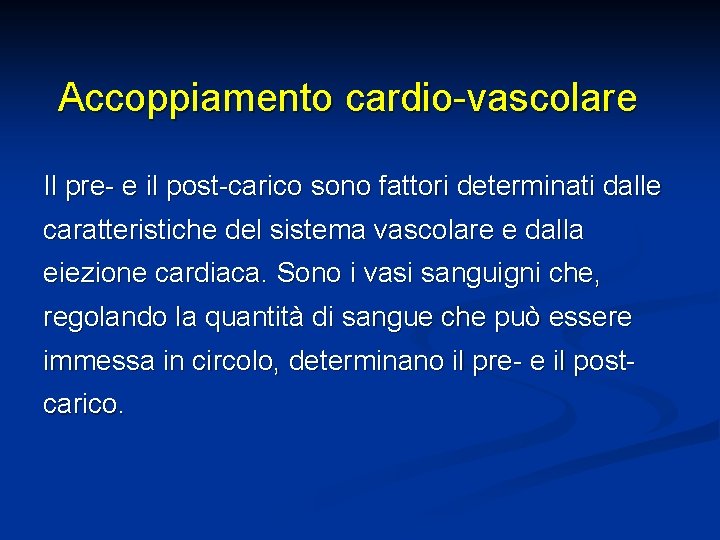 Accoppiamento cardio-vascolare

Il pre- e il post-carico sono fattori determinati dalle caratteristiche del sistema vascolare e dalla eiezione cardiaca. Sono i vasi sanguigni che, regolando la quantità di sangue che può essere immessa in circolo, determinano il pre- e il post-carico.